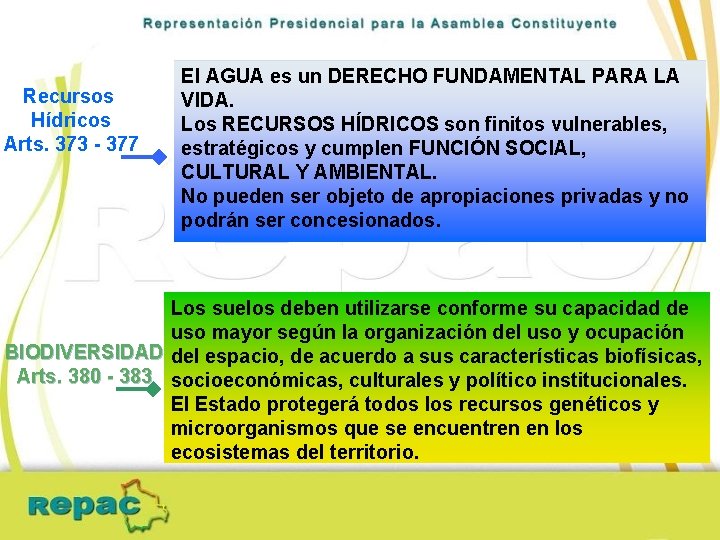 Representación Presidencial para la Asamblea Constituyente

Recursos Hídricos
Arts. 373 - 377

El AGUA es un DERECHO FUNDAMENTAL PARA LA VIDA.
Los RECURSOS HÍDRICOS son finitos vulnerables, estratégicos y cumplen FUNCIÓN SOCIAL, CULTURAL Y AMBIENTAL.
No pueden ser objeto de apropiaciones privadas y no podrán ser concesionados.

Repac

BIODIVERSIDAD
Arts. 380 - 383

Los suelos deben utilizarse conforme su capacidad de uso mayor según la organización del uso y ocupación del espacio, de acuerdo a sus características biofísicas, socioeconómicas, culturales y político institucionales.
El Estado protegerá todos los recursos genéticos y microorganismos que se encuentren en los ecosistemas del territorio.

repac